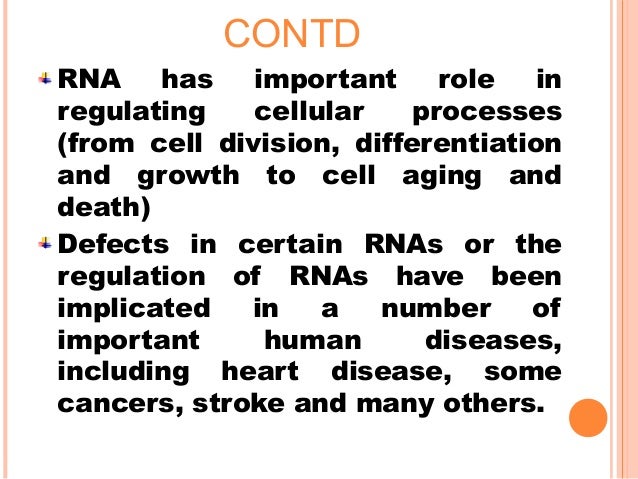 CONTD

RNA has important role in regulating cellular processes (from cell division, differentiation and growth to cell aging and death)

Defects in certain RNAs or the regulation of RNAs have been implicated in a number of important human diseases, including heart disease, some cancers, stroke and many others.